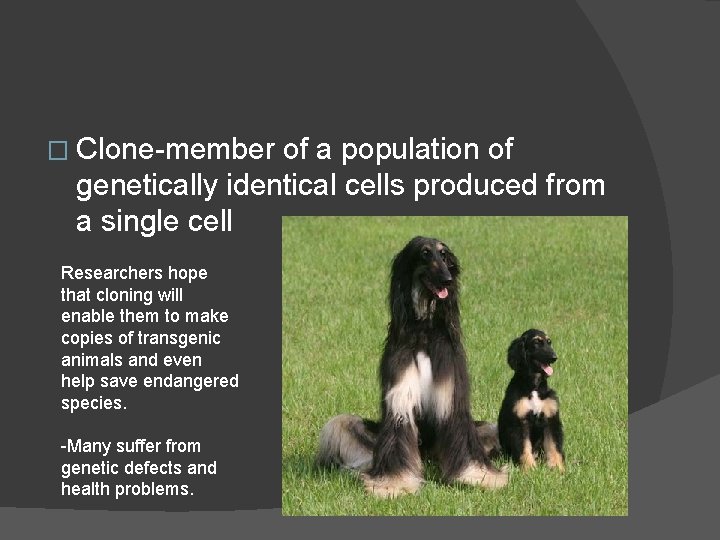 □ Clone-member of a population of genetically identical cells produced from a single cell

Researchers hope that cloning will enable them to make copies of transgenic animals and even help save endangered species.

-Many suffer from genetic defects and health problems.